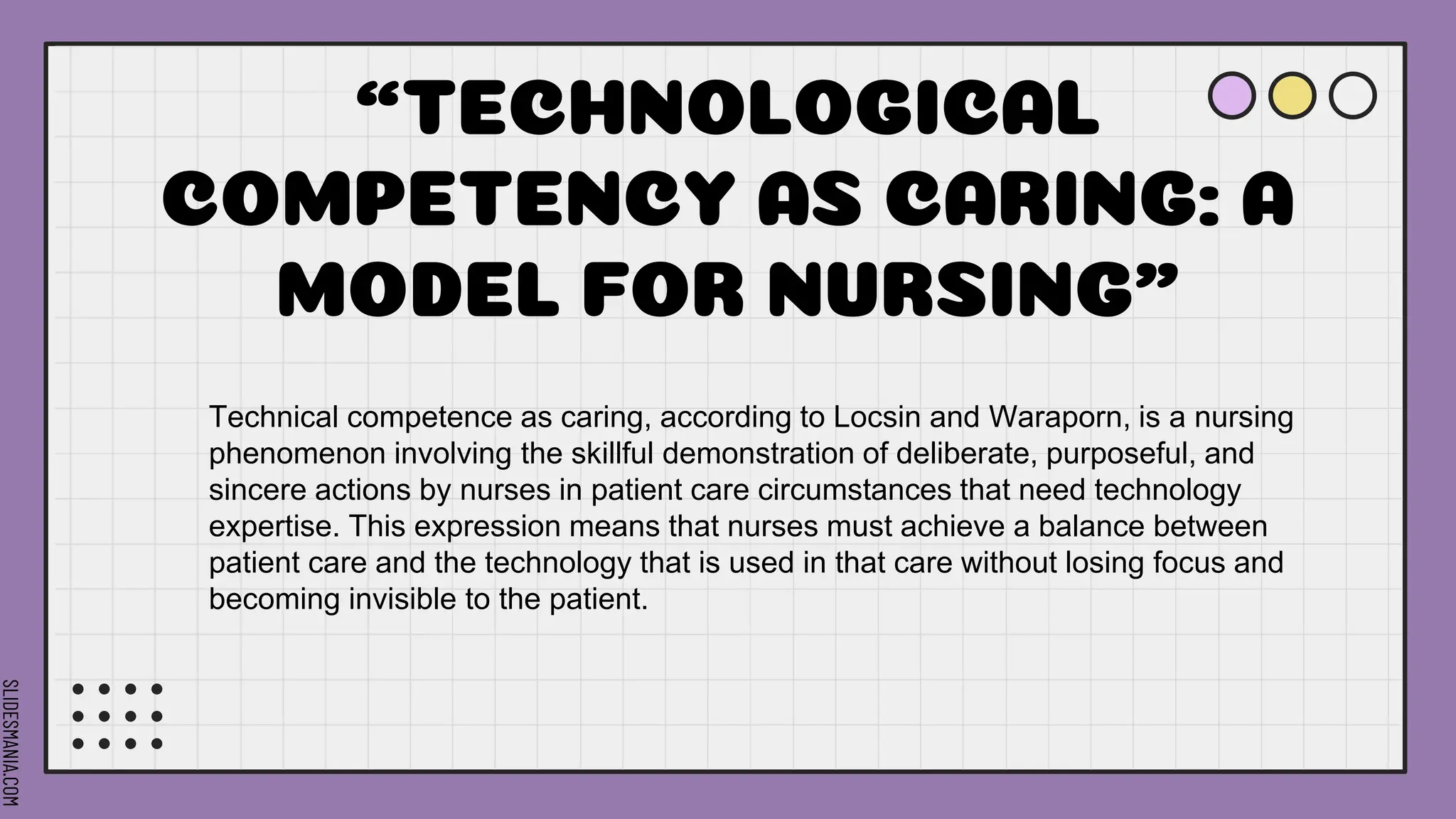 “TECHNOLOGICAL COMPETENCY AS CARING: A MODEL FOR NURSING”

Technical competence as caring, according to Locsin and Waraporn, is a nursing phenomenon involving the skillful demonstration of deliberate, purposeful, and sincere actions by nurses in patient care circumstances that need technology expertise. This expression means that nurses must achieve a balance between patient care and the technology that is used in that care without losing focus and becoming invisible to the patient.

SLIDESMANIA.COM